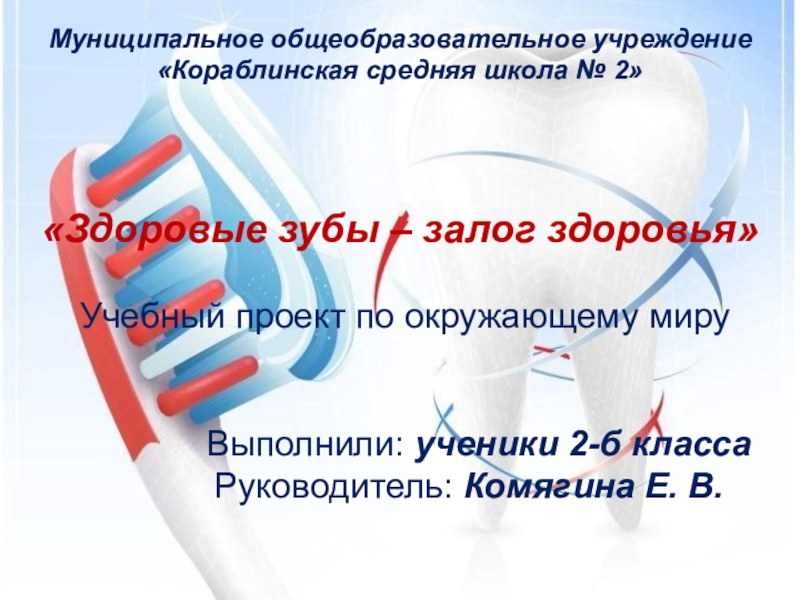 Муниципальное общеобразовательное учреждение «Кораблинская средняя школа № 2»

«Здоровые зубы – залог здоровья»

Учебный проект по окружающему миру

Выполнили: ученики 2-б класса
Руководитель: Комягина Е. В.